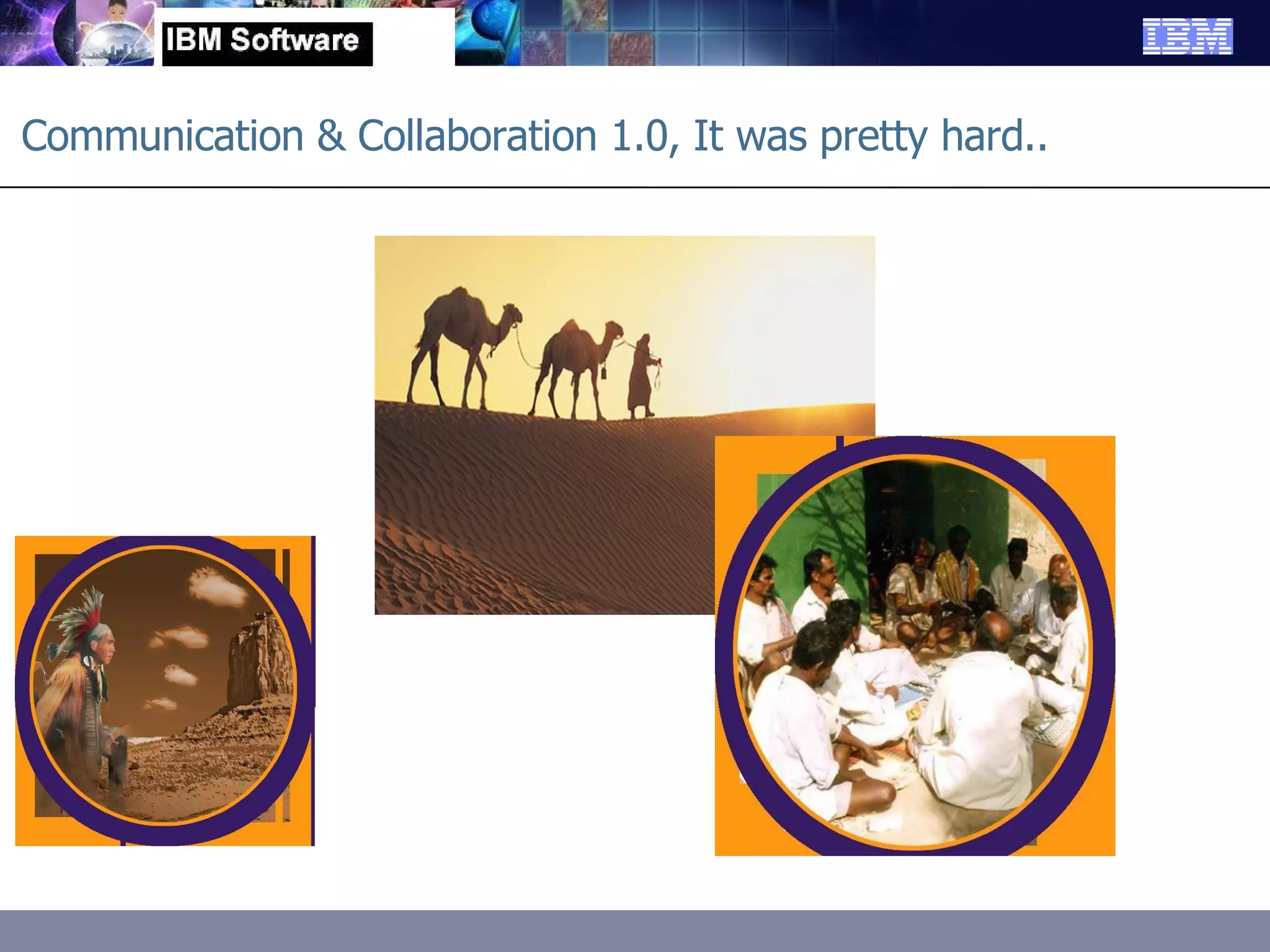 IBM Software

IBM

Communication & Collaboration 1.0, It was pretty hard..